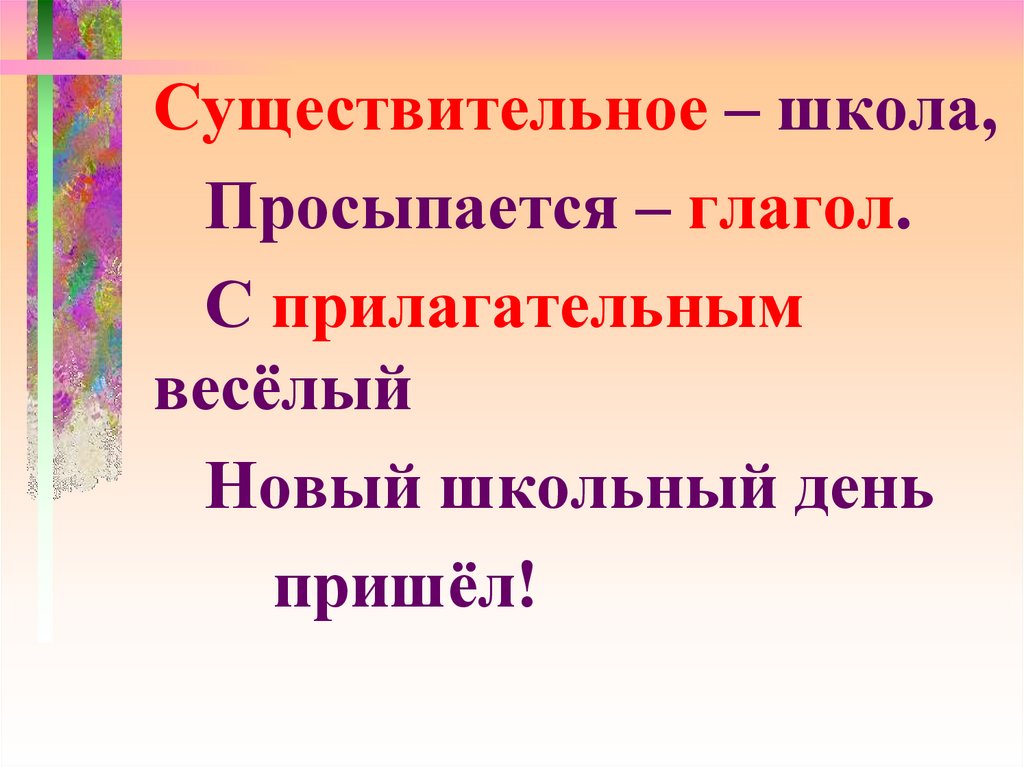 Существительное – школа,

Просыпается – глагол.

С прилагательным весёлый

Новый школьный день пришёл!